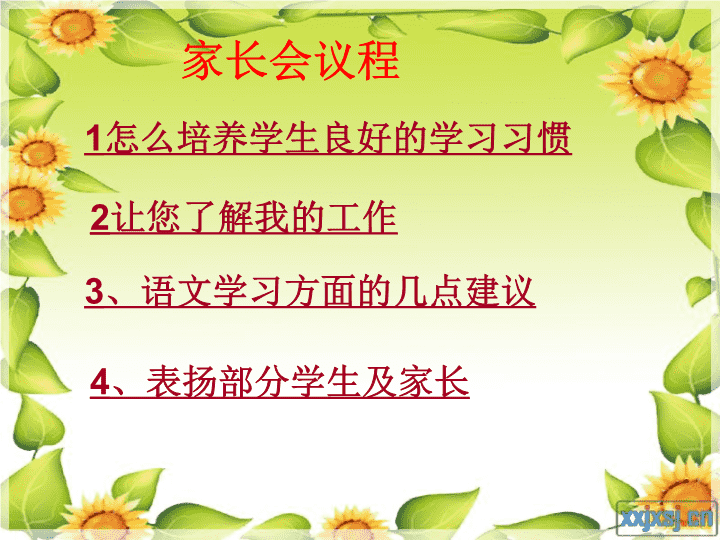 家长会议程

1怎么培养学生良好的学习习惯

2让您了解我的工作

3、语文学习方面的几点建议

4、表扬部分学生及家长

xxjxsj.cn